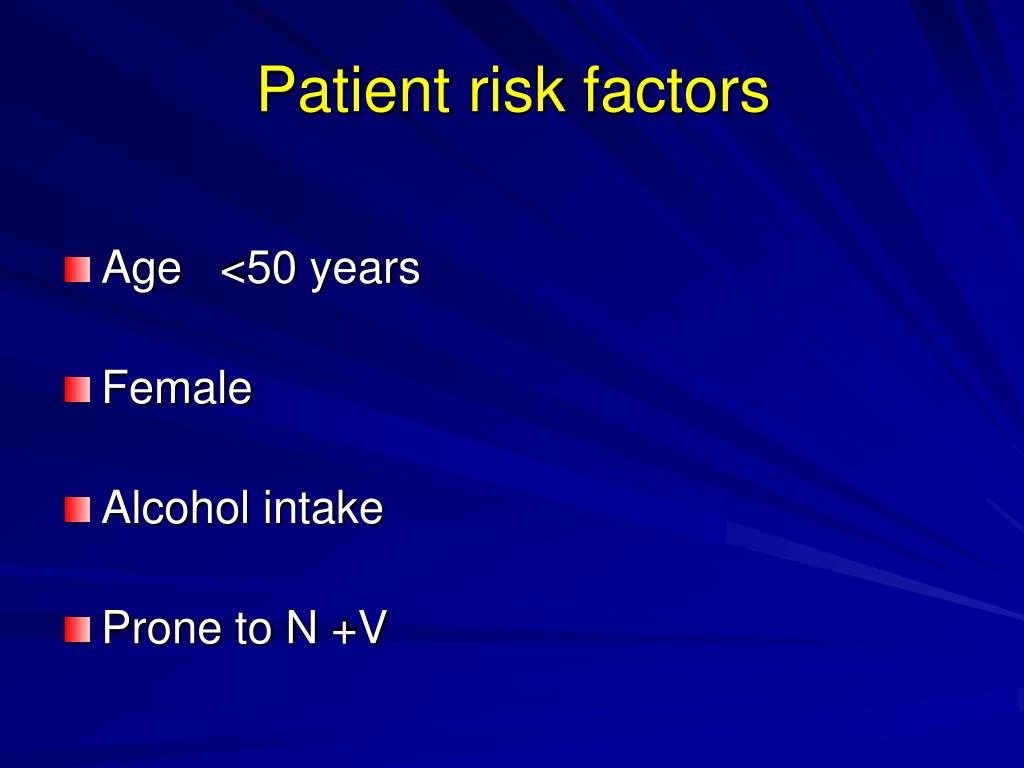 Patient risk factors

Age <50 years

Female

Alcohol intake

Prone to N +V